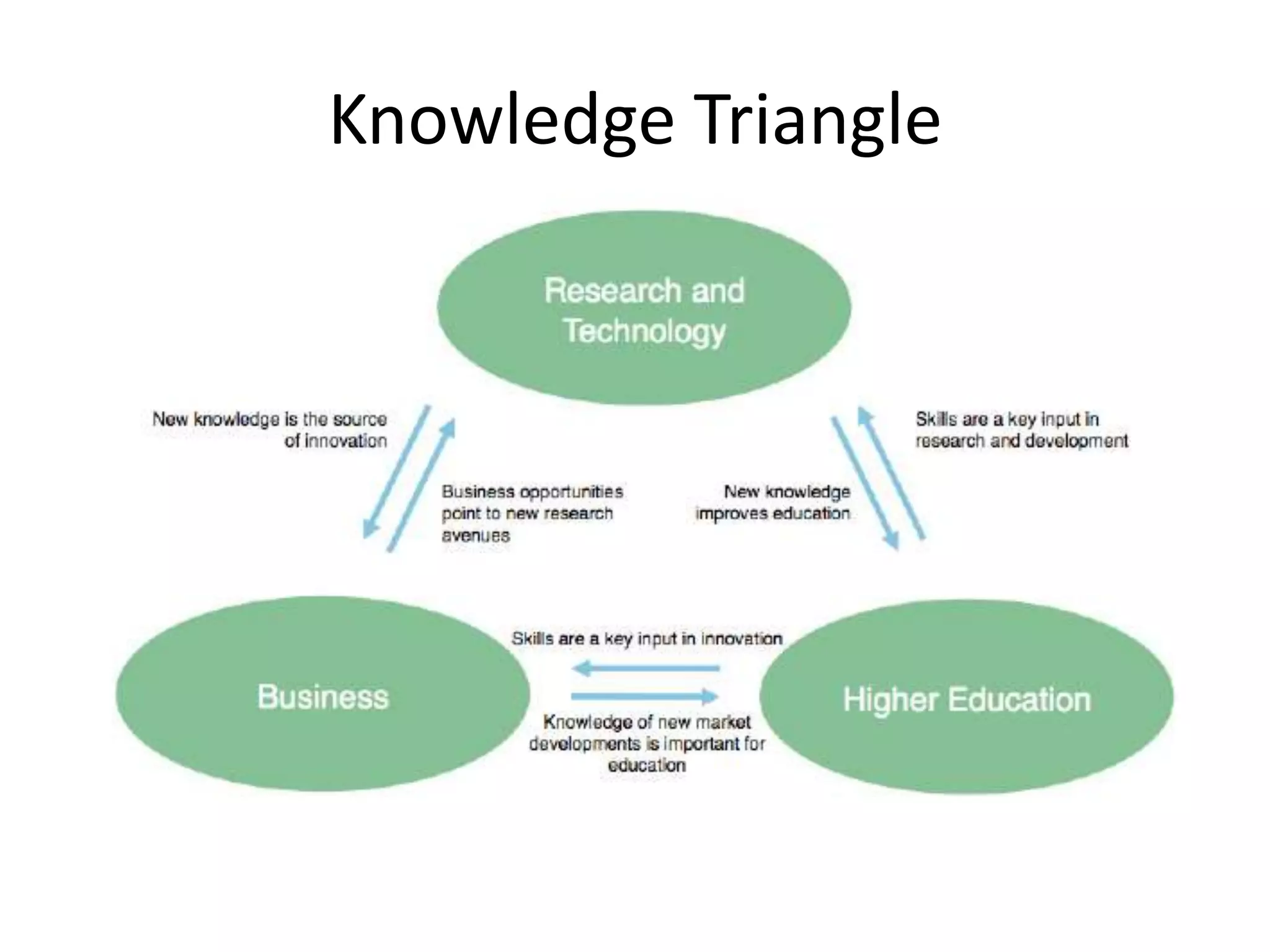 Knowledge Triangle

Research and Technology

New knowledge is the source of innovation

Business opportunities point to new research avenues

New knowledge improves education

Skills are a key input in research and development

Business

Skills are a key input in innovation

Knowledge of new market developments is important for education

Higher Education